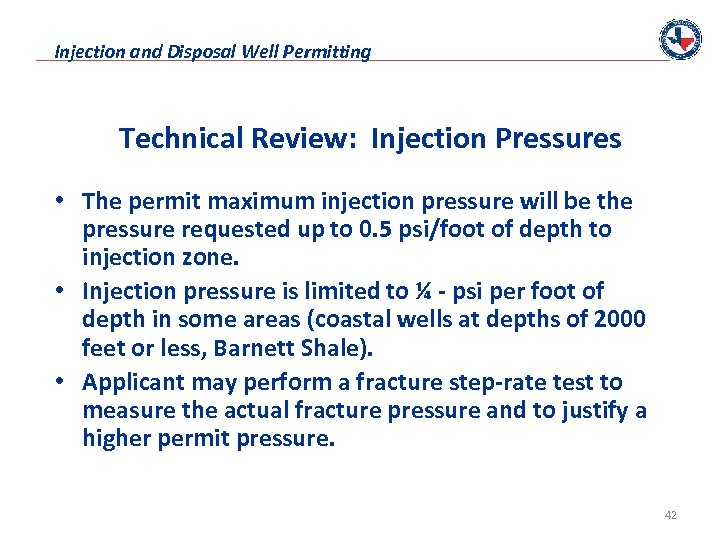 Injection and Disposal Well Permitting

Technical Review: Injection Pressures

• The permit maximum injection pressure will be the pressure requested up to 0.5 psi/foot of depth to injection zone.
• Injection pressure is limited to ¼ - psi per foot of depth in some areas (coastal wells at depths of 2000 feet or less, Barnett Shale).
• Applicant may perform a fracture step-rate test to measure the actual fracture pressure and to justify a higher permit pressure.

42